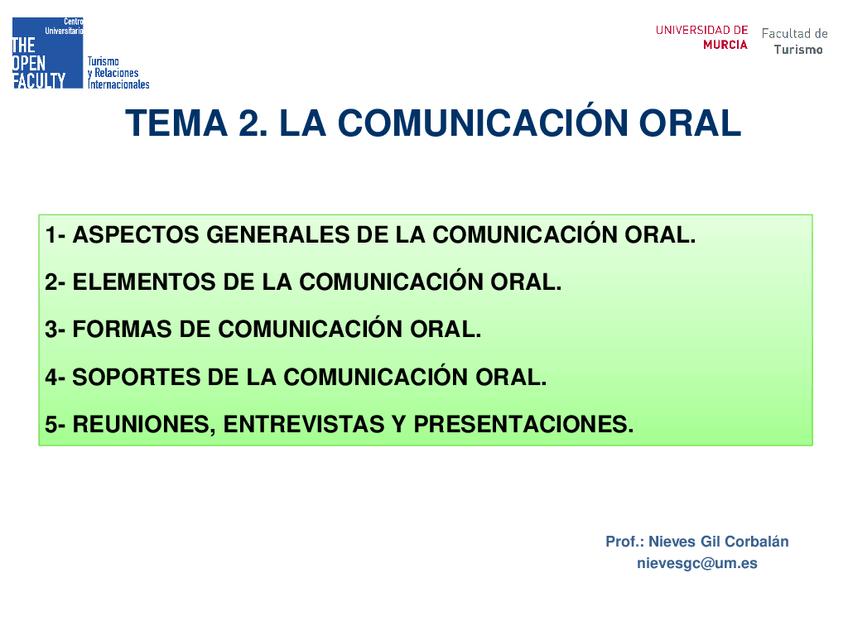 Centro Universitario
THE OPEN FACULTY
Turismo y Relaciones Internacionales

UNIVERSIDAD DE MURCIA
Facultad de Turismo

TEMA 2. LA COMUNICACIÓN ORAL

1- ASPECTOS GENERALES DE LA COMUNICACIÓN ORAL.

2- ELEMENTOS DE LA COMUNICACIÓN ORAL.

3- FORMAS DE COMUNICACIÓN ORAL.

4- SOPORTES DE LA COMUNICACIÓN ORAL.

5- REUNIONES, ENTREVISTAS Y PRESENTACIONES.

Prof.: Nieves Gil Corbalán
nievesgc@um.es